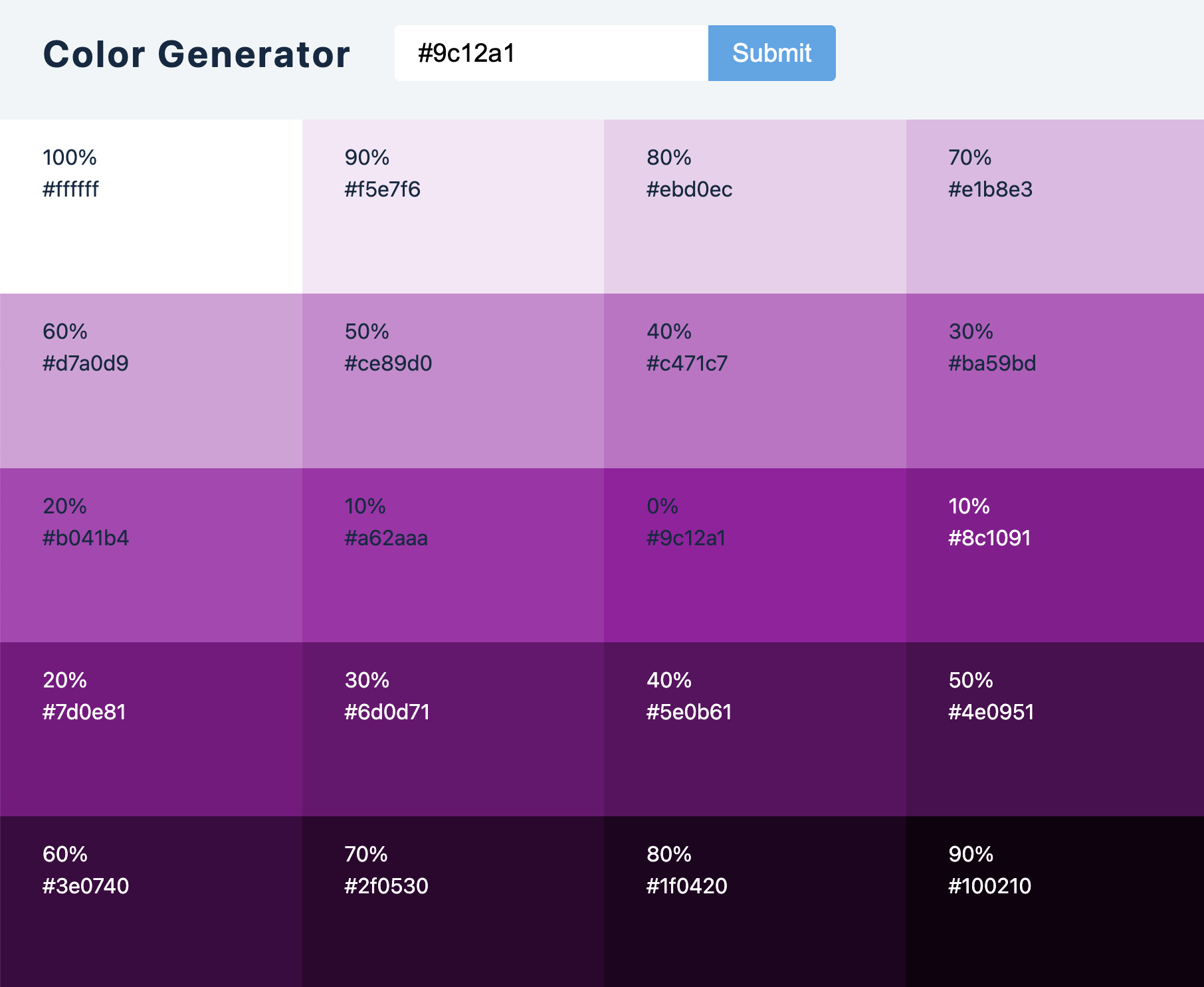 Color Generator

#9c12a1

Submit

100%
#ffffff

90%
#f5e7f6

80%
#ebd0ec

70%
#e1b8e3

60%
#d7a0d9

50%
#ce89d0

40%
#c471c7

30%
#ba59bd

20%
#b041b4

10%
#a62aaa

0%
#9c12a1

10%
#8c1091

20%
#7d0e81

30%
#6d0d71

40%
#5e0b61

50%
#4e0951

60%
#3e0740

70%
#2f0530

80%
#1f0420

90%
#100210